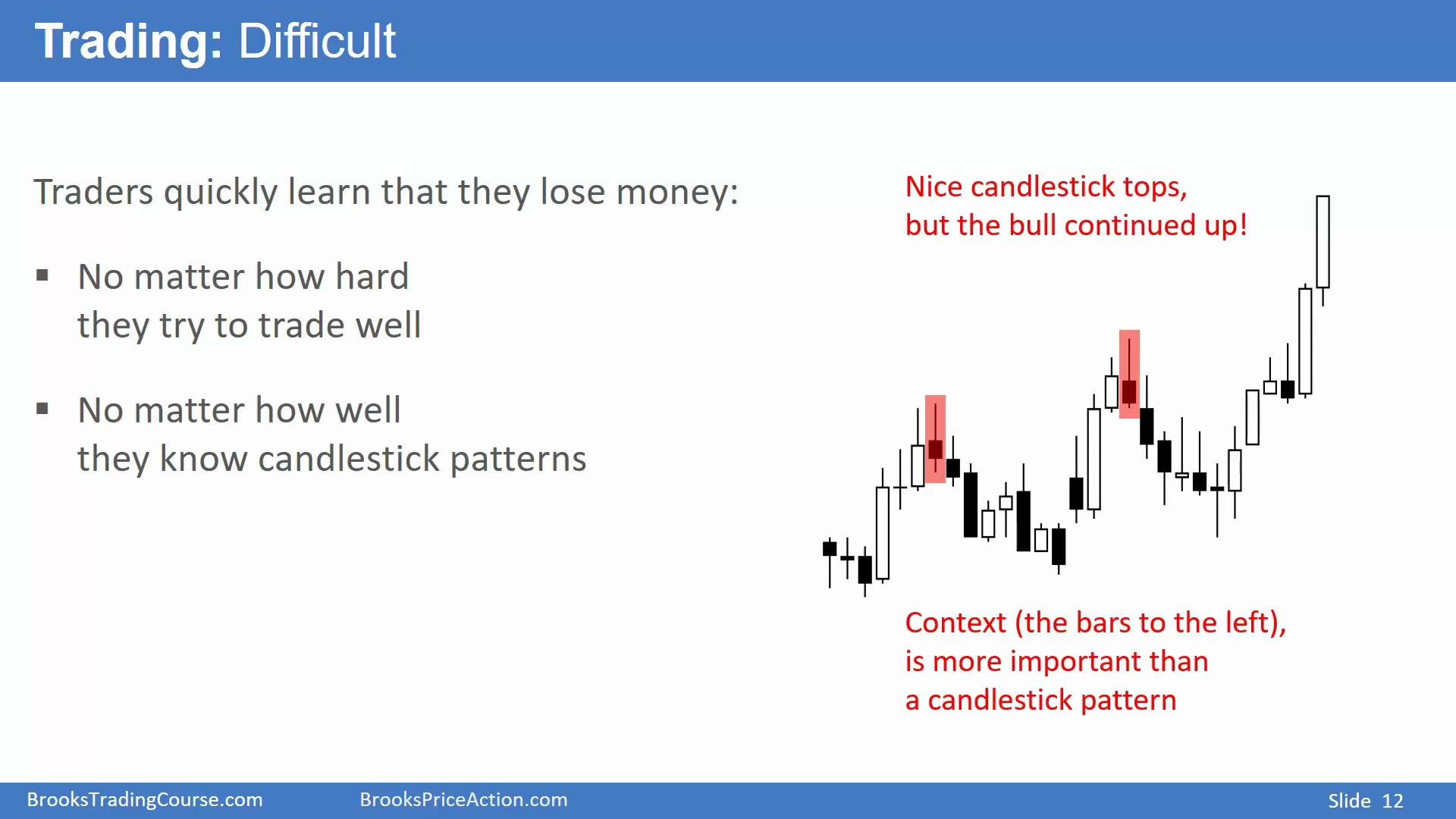 Trading: Difficult

Traders quickly learn that they lose money:

▪ No matter how hard they try to trade well

▪ No matter how well they know candlestick patterns

Nice candlestick tops, but the bull continued up!

Context (the bars to the left), is more important than a candlestick pattern

BrooksTradingCourse.com BrooksPriceAction.com Slide 12